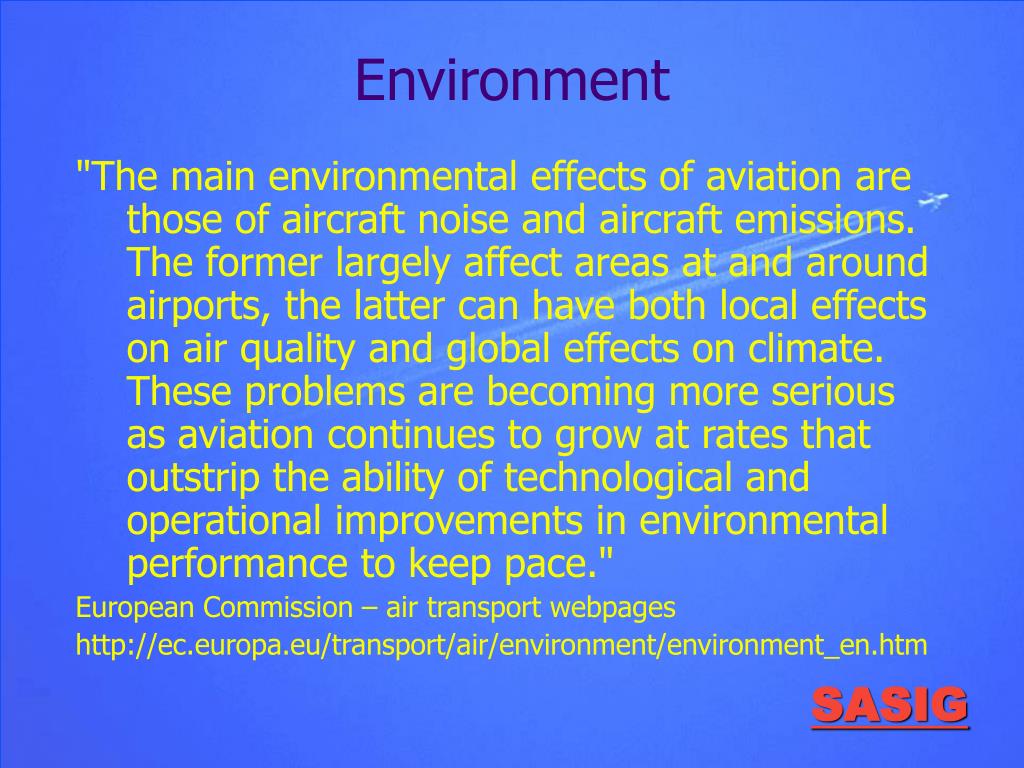 Environment

"The main environmental effects of aviation are those of aircraft noise and aircraft emissions. The former largely affect areas at and around airports, the latter can have both local effects on air quality and global effects on climate. These problems are becoming more serious as aviation continues to grow at rates that outstrip the ability of technological and operational improvements in environmental performance to keep pace."

European Commission – air transport webpages

http://ec.europa.eu/transport/air/environment/environment_en.htm

SASIG